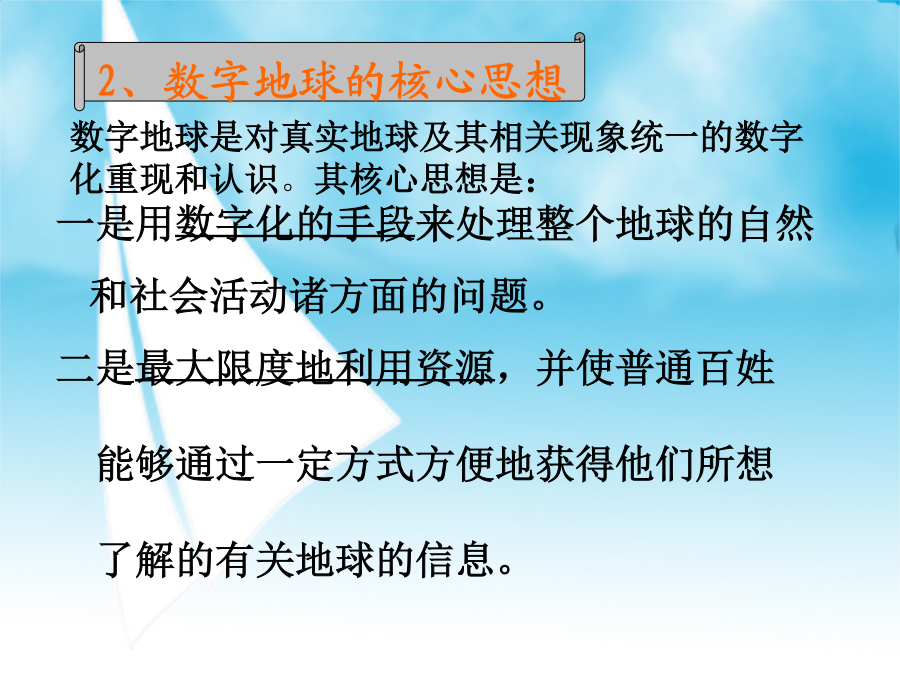 2、数字地球的核心思想

数字地球是对真实地球及其相关现象统一的数字化重现和认识。其核心思想是：

一是用数字化的手段来处理整个地球的自然和社会活动诸方面的问题。

二是最大限度地利用资源，并使普通百姓能够通过一定方式方便地获得他们所想了解的有关地球的信息。